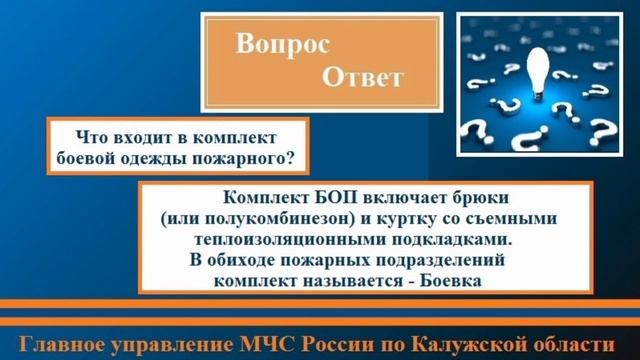 Вопрос
Ответ

Что входит в комплект боевой одежды пожарного?

Комплект БОП включает брюки (или полукомбинезон) и куртку со съемными теплоизоляционными подкладками.
В обиходе пожарных подразделений комплект называется - Боевка

Главное управление МЧС России по Калужской области